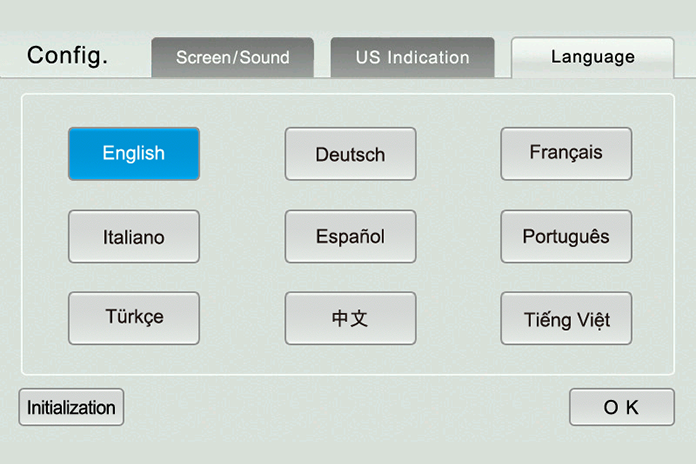 Config.

Screen/Sound

US Indication

Language

English

Deutsch

Français

Italiano

Español

Português

Türkçe

中文

Tiếng Việt

Initialization

O K